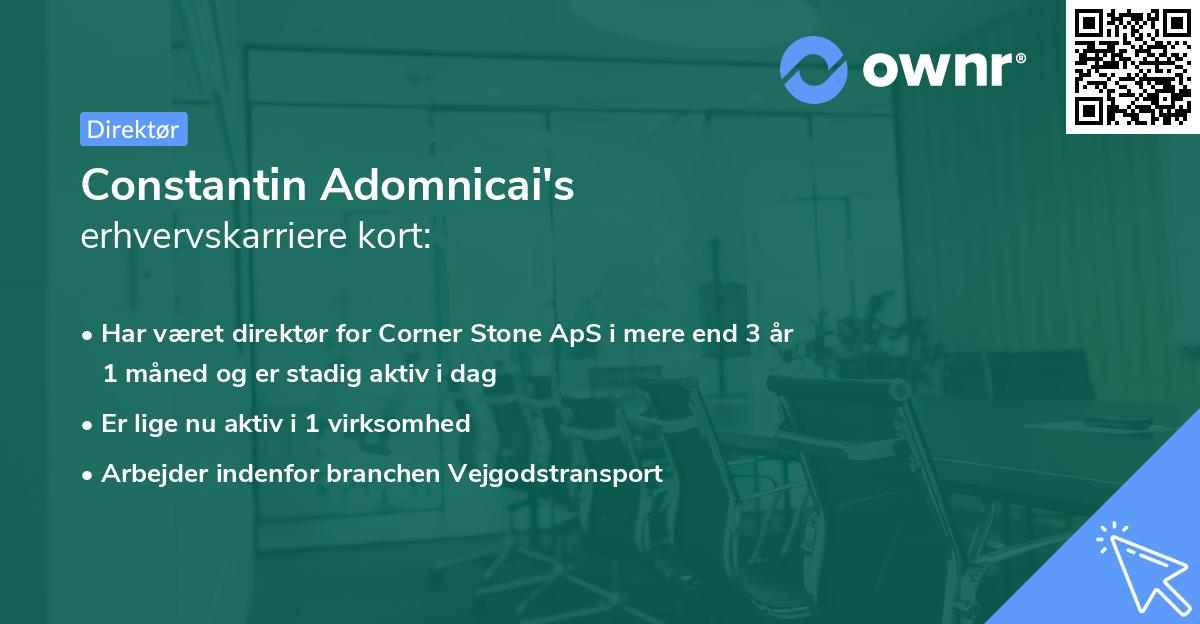 ownr®

Direktør

Constantin Adomnicai's
erhvervskarriere kort:

• Har været direktør for Corner Stone ApS i mere end 3 år 1 måned og er stadig aktiv i dag
• Er lige nu aktiv i 1 virksomhed
• Arbejder indenfor branchen Vejgodstransport